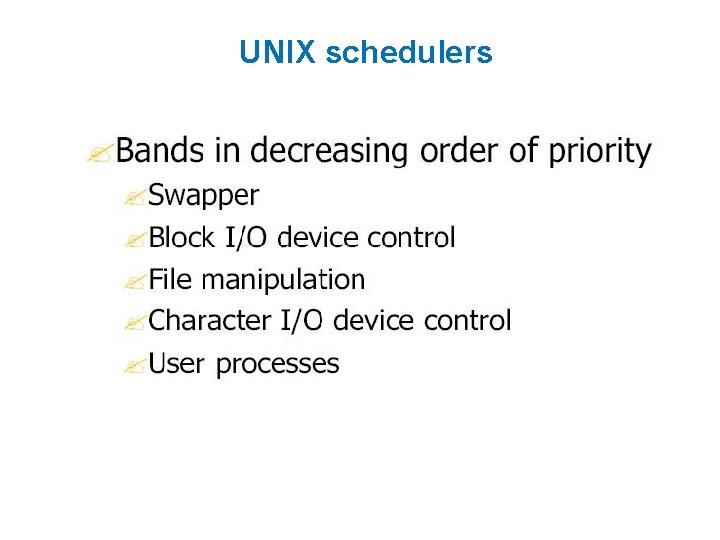 UNIX schedulers

Bands in decreasing order of priority

Swapper

Block I/O device control

File manipulation

Character I/O device control

User processes